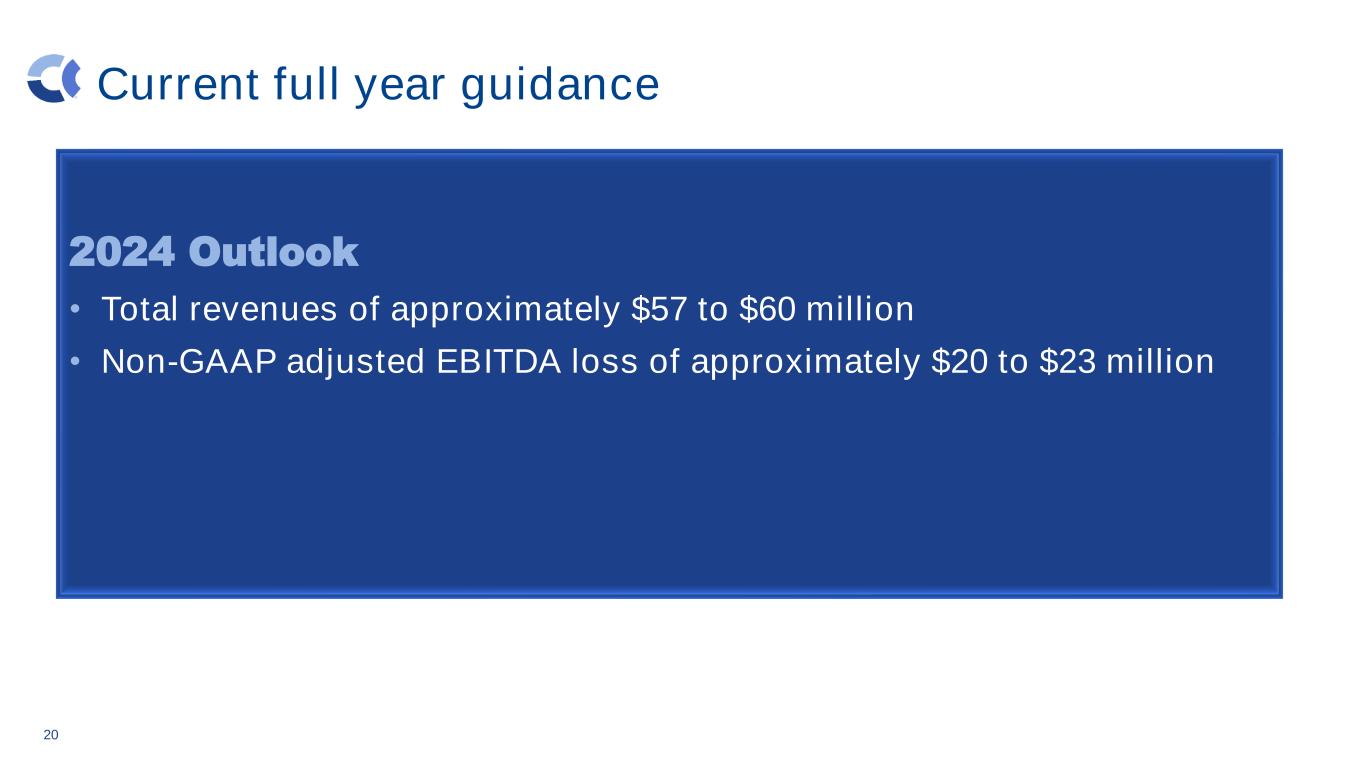 Current full year guidance

2024 Outlook

• Total revenues of approximately \$57 to \$60 million
• Non-GAAP adjusted EBITDA loss of approximately \$20 to \$23 million

20